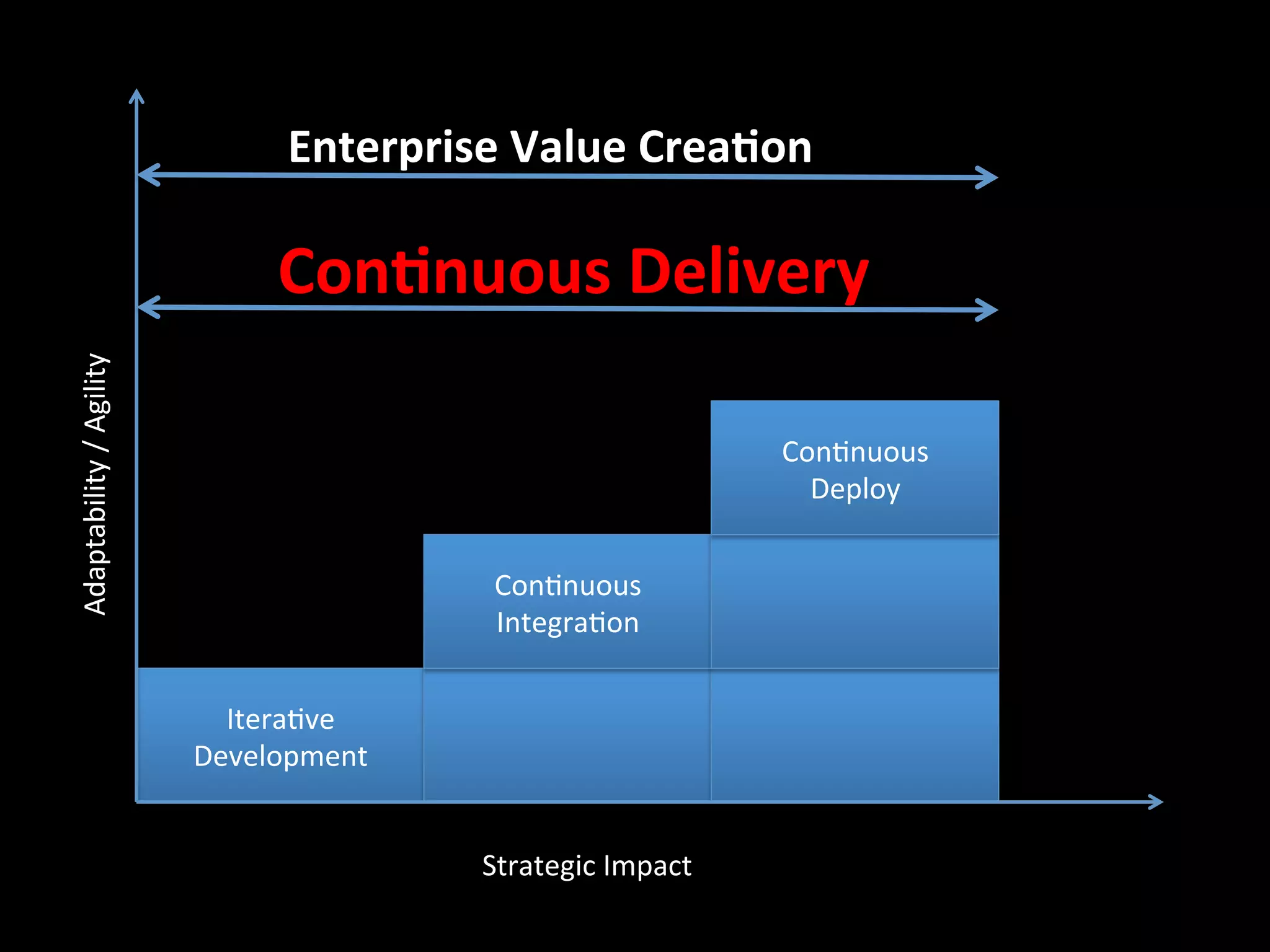 Enterprise Value Creation

Continuous Delivery

Adaptability / Agility

Continuous Deploy

Continuous Integration

Iterative Development

Strategic Impact